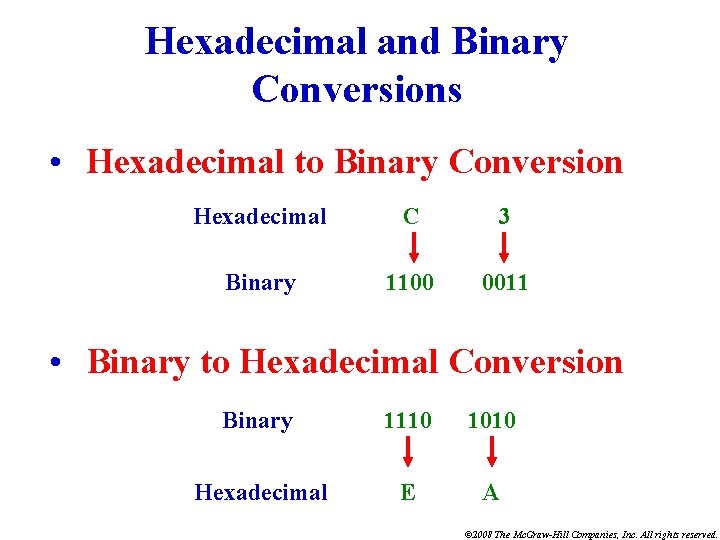 Hexadecimal and Binary Conversions

• Hexadecimal to Binary Conversion

Hexadecimal C 3

Binary 1100 0011

• Binary to Hexadecimal Conversion

Binary 1110 1010

Hexadecimal E A

©2008 The McGraw-Hill Companies, Inc. All rights reserved.